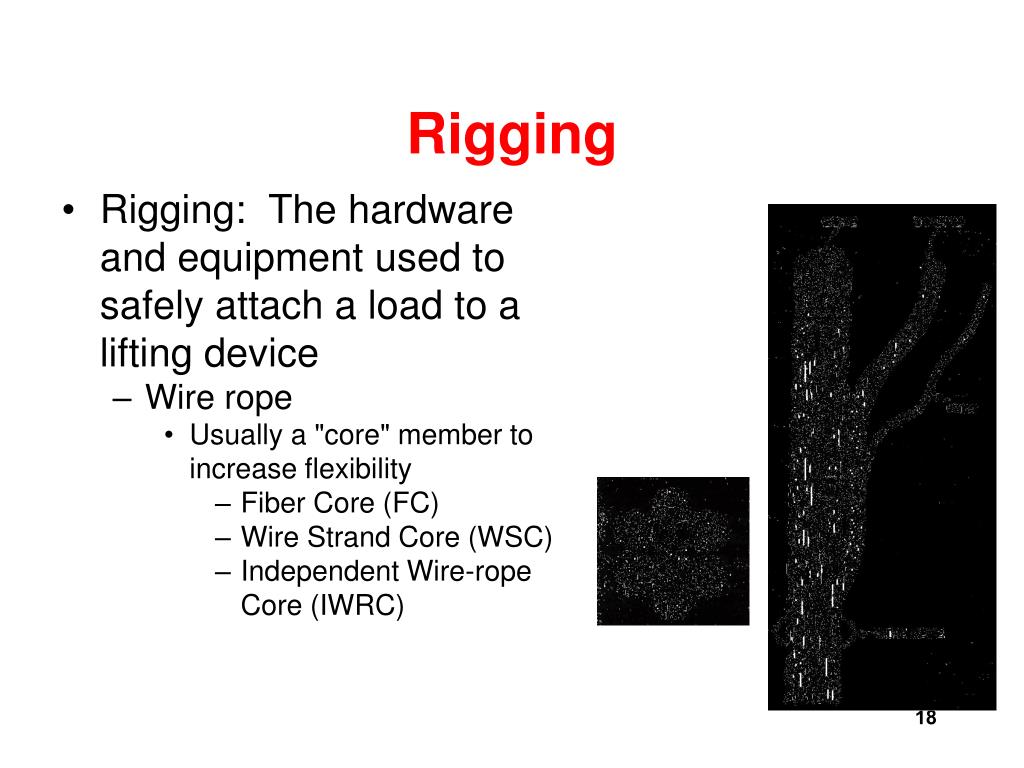 Rigging

• Rigging: The hardware and equipment used to safely attach a load to a lifting device
– Wire rope
• Usually a "core" member to increase flexibility
– Fiber Core (FC)
– Wire Strand Core (WSC)
– Independent Wire-rope Core (IWRC)

18